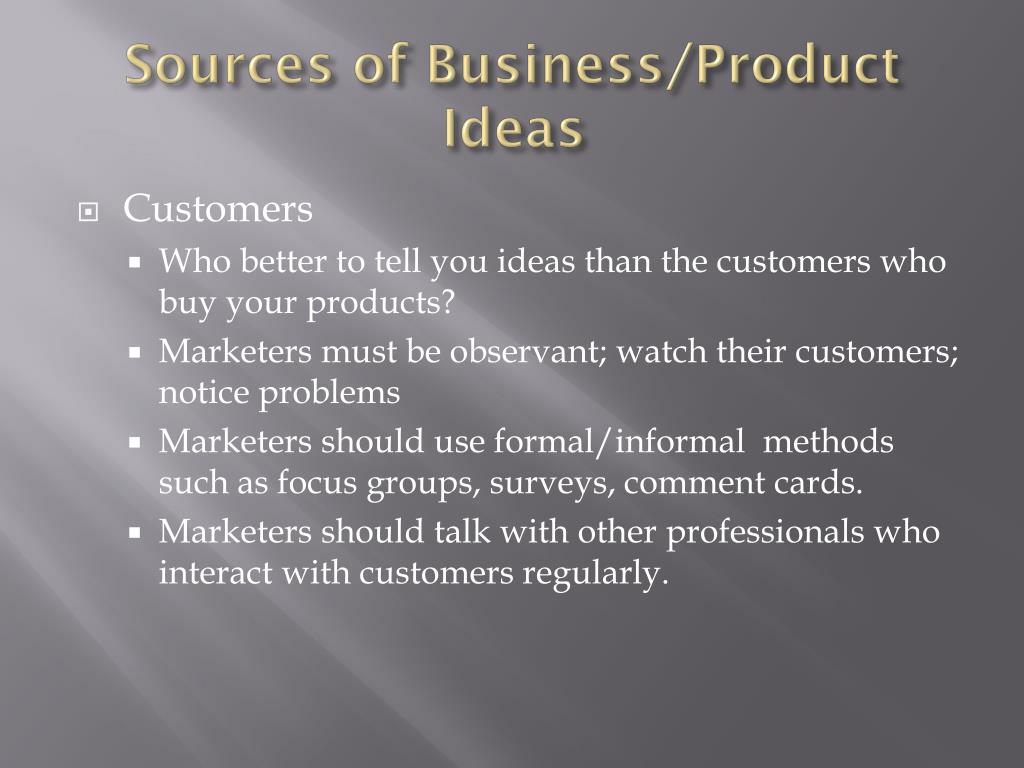 Sources of Business/Product Ideas

Customers
Who better to tell you ideas than the customers who buy your products?
Marketers must be observant; watch their customers; notice problems
Marketers should use formal/informal methods such as focus groups, surveys, comment cards.
Marketers should talk with other professionals who interact with customers regularly.